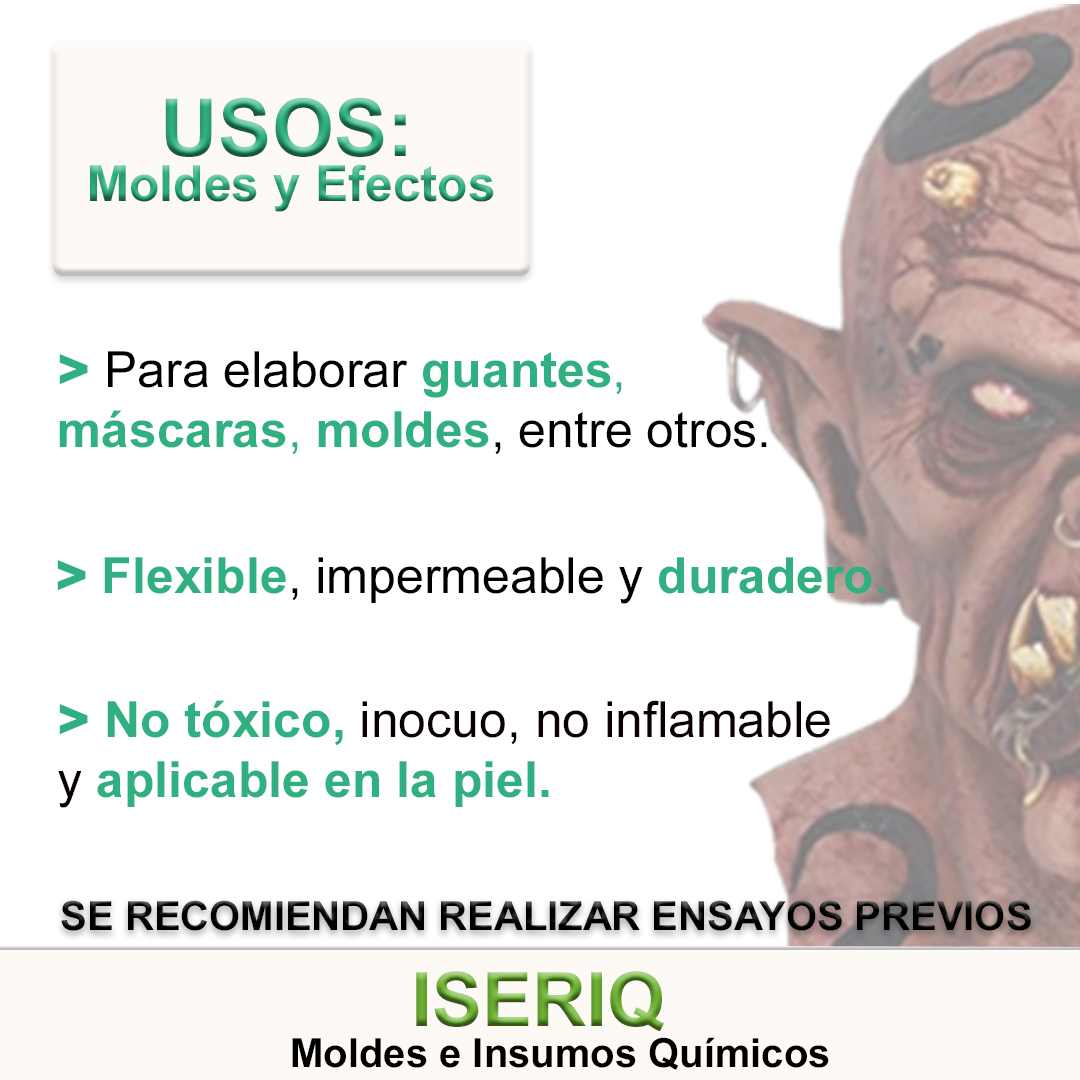 USOS:
Moldes y Efectos

> Para elaborar guantes, máscaras, moldes, entre otros.

> Flexible, impermeable y duradero.

> No tóxico, inocuo, no inflamable y aplicable en la piel.

SE RECOMIENDAN REALIZAR ENSAYOS PREVIOS

ISERIQ
Moldes e Insumos Químicos